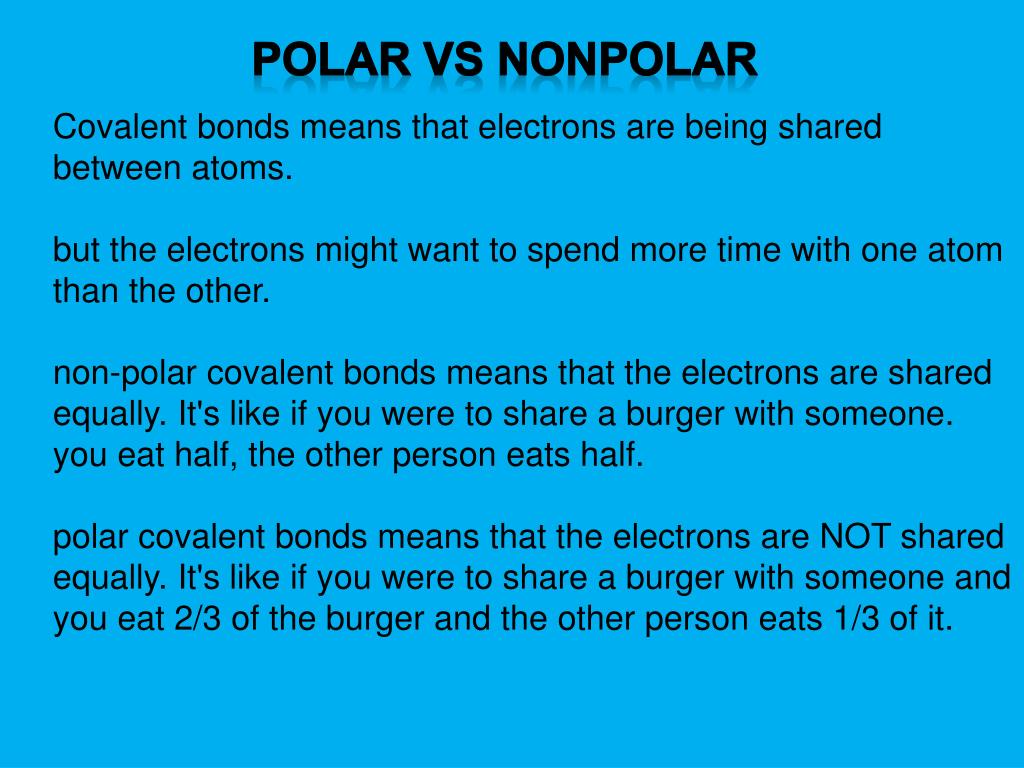 POLAR VS NONPOLAR

Covalent bonds means that electrons are being shared between atoms.

but the electrons might want to spend more time with one atom than the other.

non-polar covalent bonds means that the electrons are shared equally. It's like if you were to share a burger with someone. you eat half, the other person eats half.

polar covalent bonds means that the electrons are NOT shared equally. It's like if you were to share a burger with someone and you eat 2/3 of the burger and the other person eats 1/3 of it.